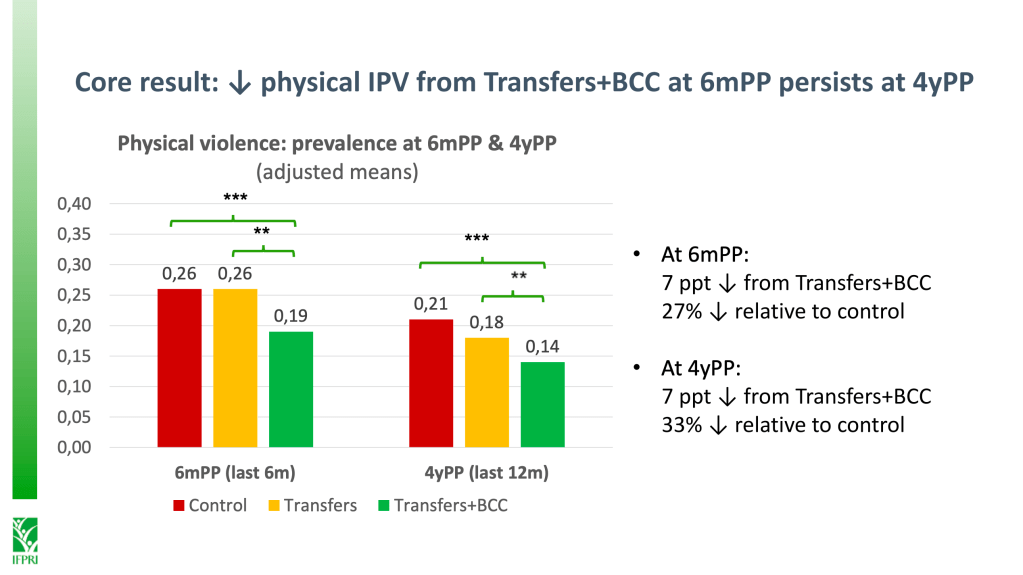 Core result: ↓ physical IPV from Transfers+BCC at 6mPP persists at 4yPP

Physical violence: prevalence at 6mPP & 4yPP
(adjusted means)

0,40
0,35
0,30
0,25
0,20
0,15
0,10
0,05
0,00

***
**
0,26 0,26 0,19

***
**
0,21 0,18 0,14

6mPP (last 6m)
4yPP (last 12m)

Control Transfers Transfers+BCC

• At 6mPP:
7 ppt ↓ from Transfers+BCC
27% ↓ relative to control

• At 4yPP:
7 ppt ↓ from Transfers+BCC
33% ↓ relative to control

IFPRI